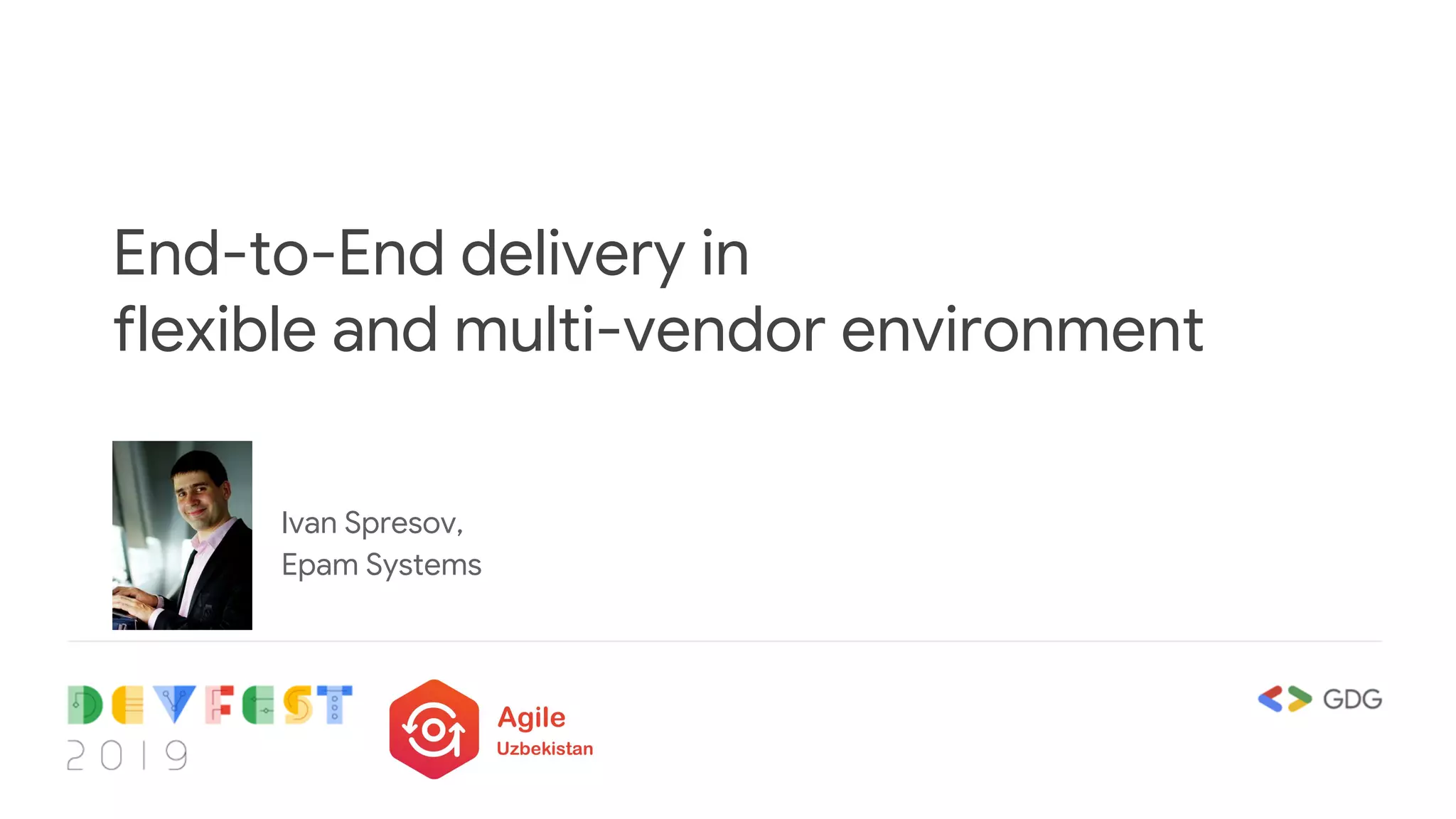 End-to-End delivery in flexible and multi-vendor environment

Ivan Spresov,
Epam Systems

DEVFEST
2019

Agile
Uzbekistan

GDG